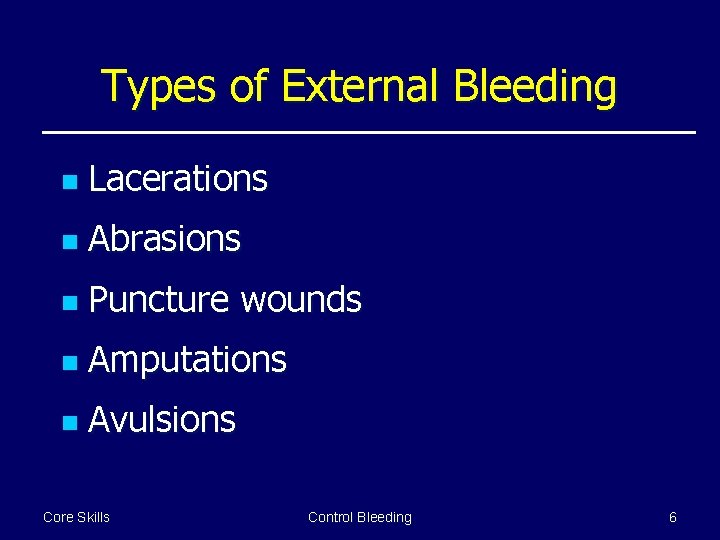 Types of External Bleeding

- Lacerations
- Abrasions
- Puncture wounds
- Amputations
- Avulsions

Core Skills Control Bleeding 6